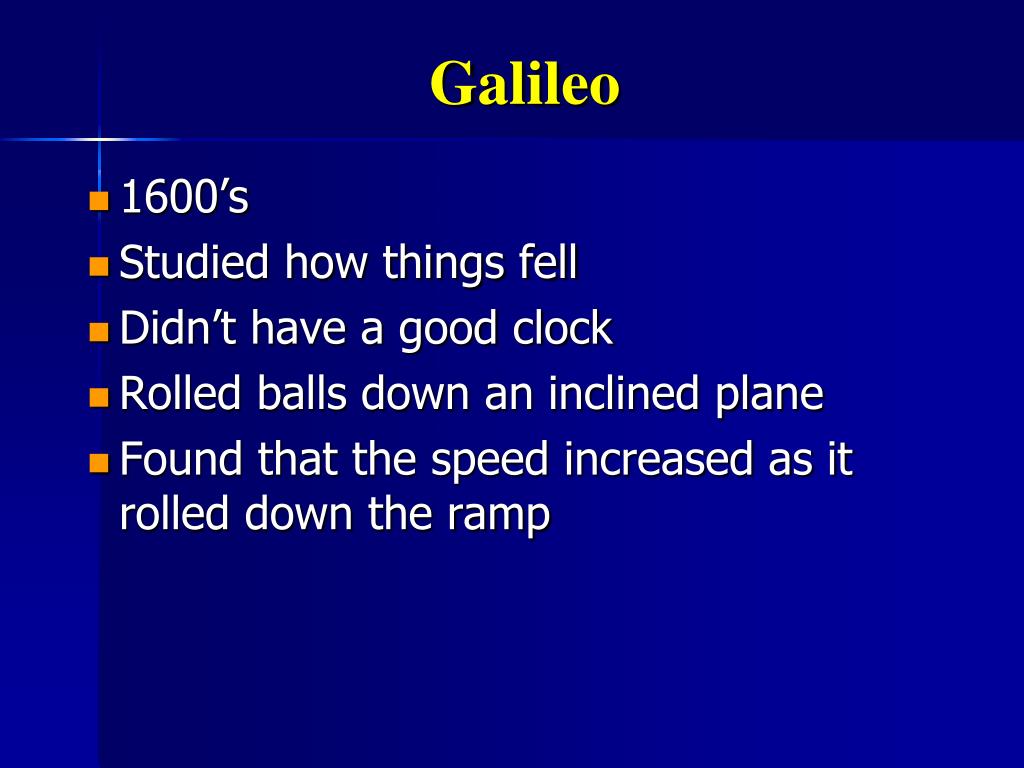 Galileo

- 1600’s
- Studied how things fell
- Didn’t have a good clock
- Rolled balls down an inclined plane
- Found that the speed increased as it rolled down the ramp